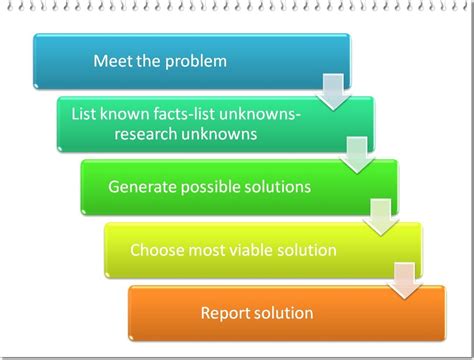 Meet the problem

List known facts-list unknowns-research unknowns

Generate possible solutions

Choose most viable solution

Report solution